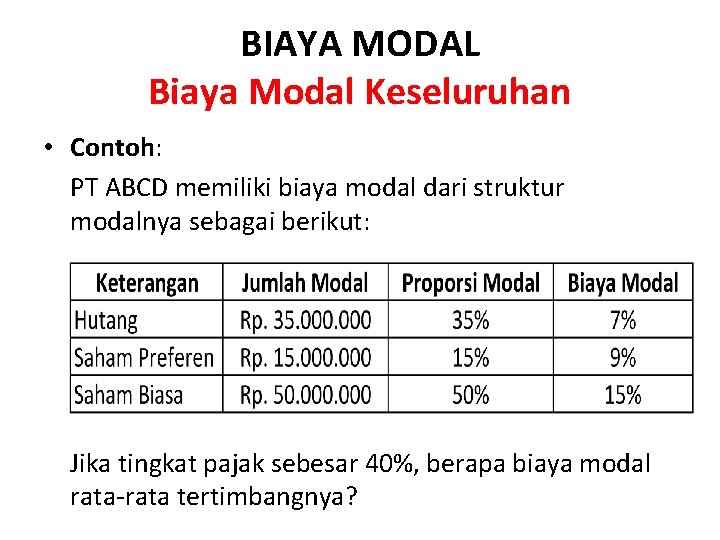 BIAYA MODAL
Biaya Modal Keseluruhan

• Contoh:
PT ABCD memiliki biaya modal dari struktur modalnya sebagai berikut:

| Keterangan | Jumlah Modal | Proporsi Modal | Biaya Modal |
|---|---|---|---|
| Hutang | Rp. 35.000.000 | 35% | 7% |
| Saham Preferen | Rp. 15.000.000 | 15% | 9% |
| Saham Biasa | Rp. 50.000.000 | 50% | 15% |

Jika tingkat pajak sebesar 40%, berapa biaya modal rata-rata tertimbangnya?